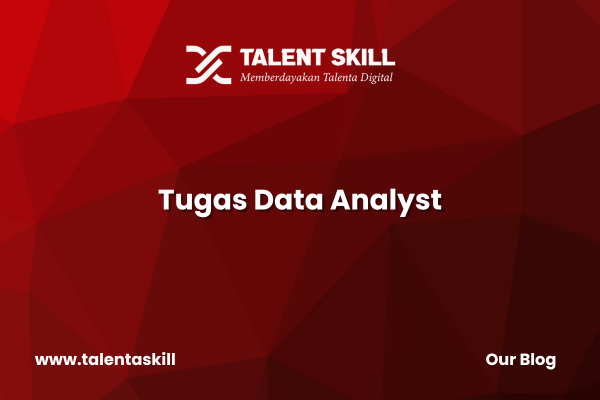 TALENT SKILL
Memberdayakan Talenta Digital

Tugas Data Analyst

www.talentaskill

Our Blog